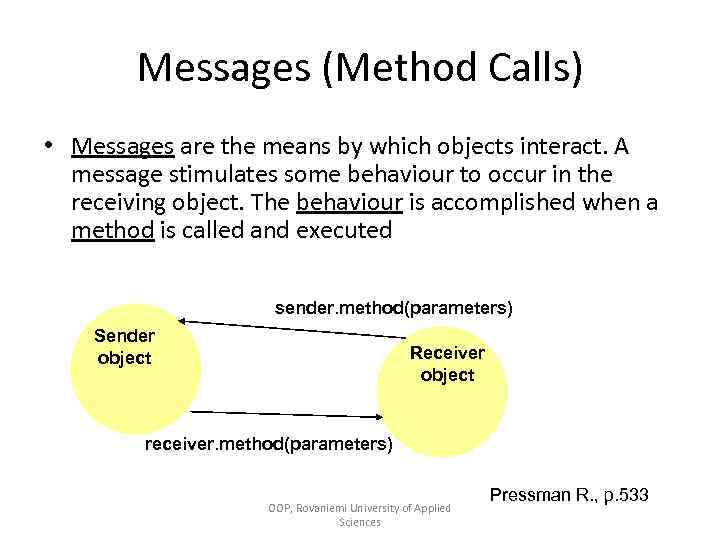 Messages (Method Calls)

• Messages are the means by which objects interact. A message stimulates some behaviour to occur in the receiving object. The behaviour is accomplished when a method is called and executed

sender.method(parameters)

Sender object

Receiver object

receiver.method(parameters)

Pressman R., p.533

OOP, Rovaniemi University of Applied Sciences